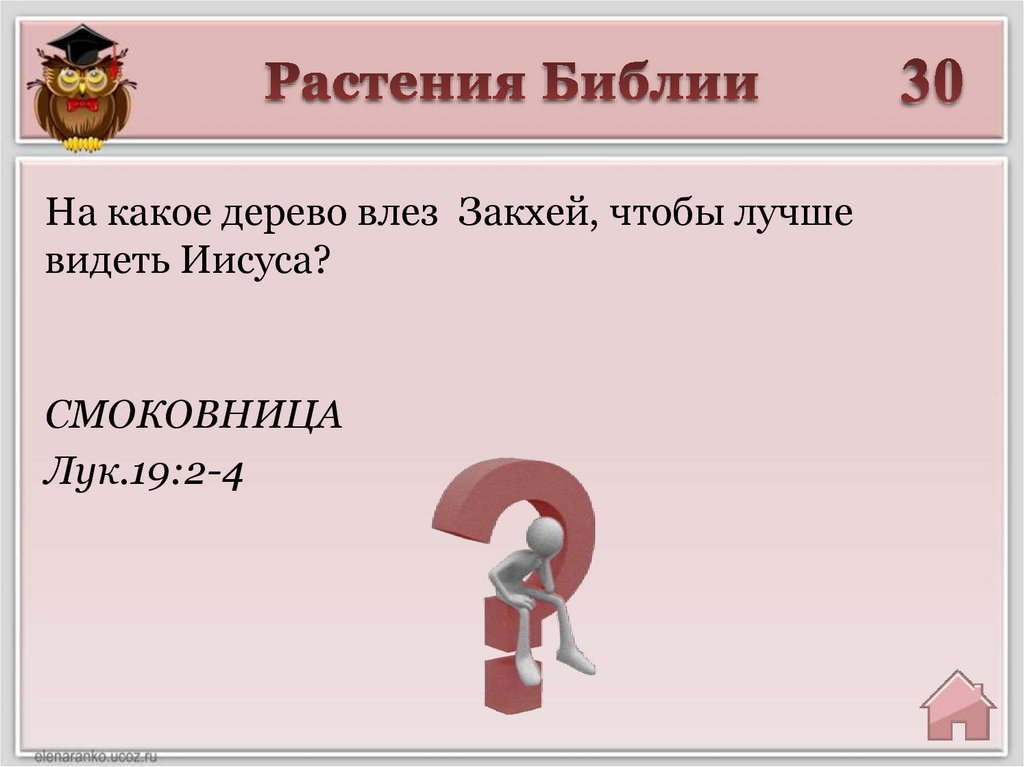 Растения Библии 30

На какое дерево влез Закхей, чтобы лучше видеть Иисуса?

СМОКОВНИЦА
Лук.19:2-4

elenaranko.ucoz.ru